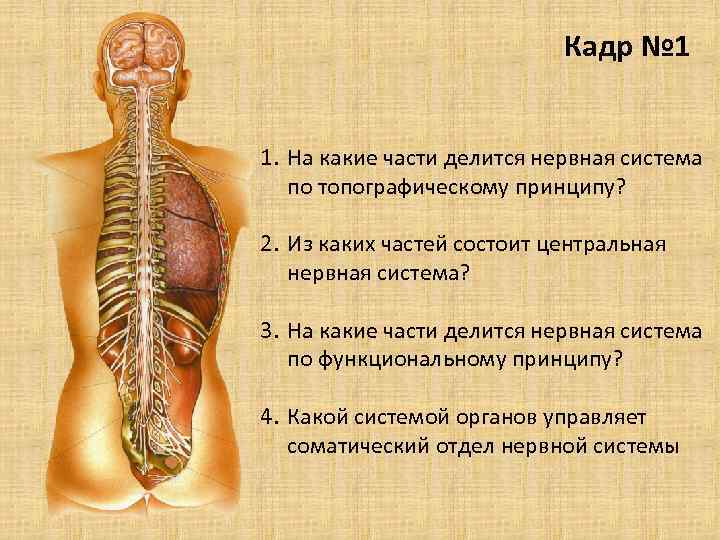 Кадр №1

1. На какие части делится нервная система по топографическому принципу?

2. Из каких частей состоит центральная нервная система?

3. На какие части делится нервная система по функциональному принципу?

4. Какой системой органов управляет соматический отдел нервной системы